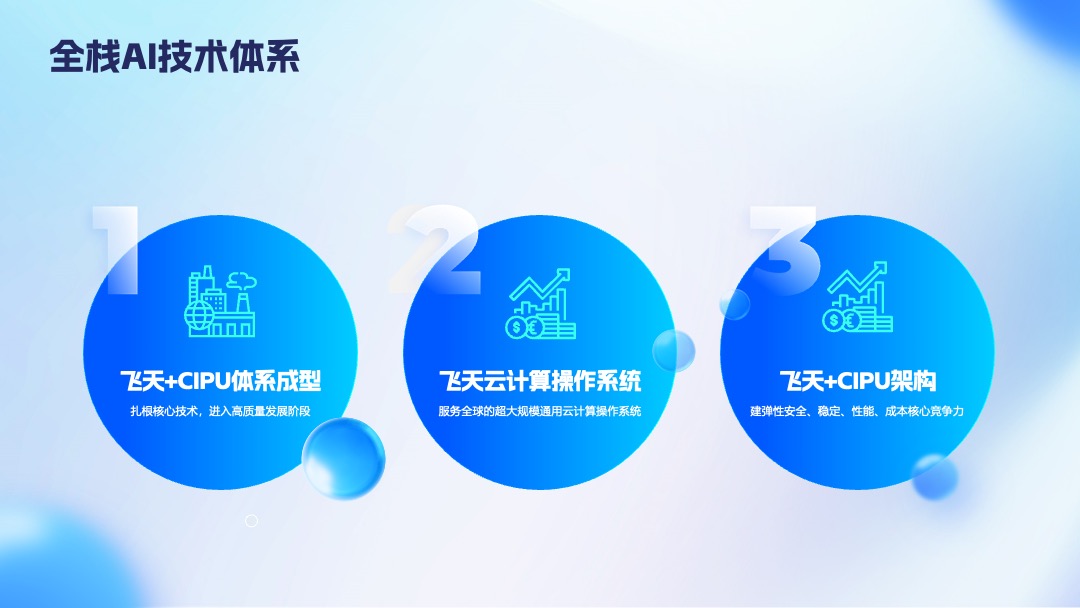 全栈AI技术体系

1

飞天+CIPU体系成型

扎根核心技术，进入高质量发展阶段

2

飞天云计算操作系统

服务全球的超大规模通用云计算操作系统

3

飞天+CIPU架构

建弹性安全、稳定、性能、成本核心竞争力